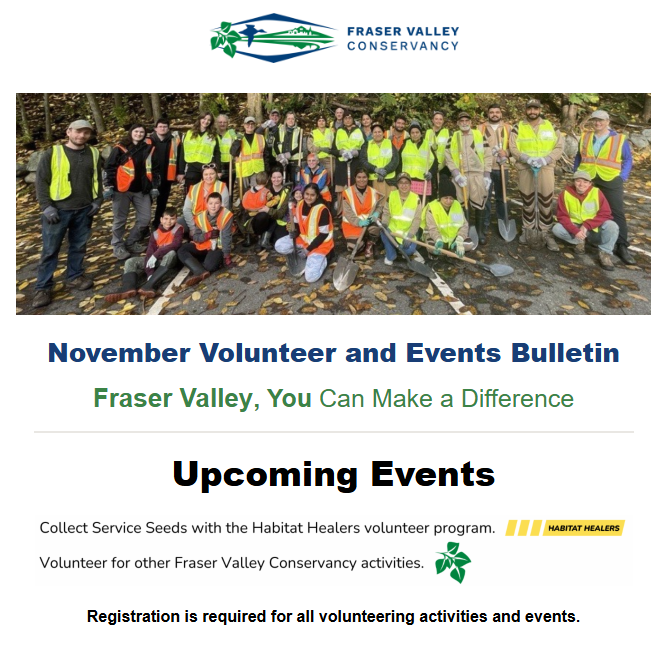 FRASER VALLEY CONSERVANCY

November Volunteer and Events Bulletin

Fraser Valley, You Can Make a Difference

Upcoming Events

Collect Service Seeds with the Habitat Healers volunteer program. HABITAT HEALERS

Volunteer for other Fraser Valley Conservancy activities.

Registration is required for all volunteering activities and events.